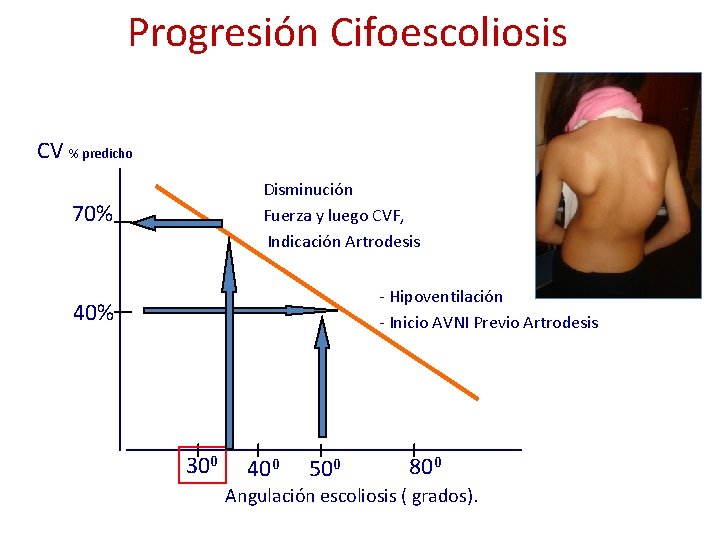 Progresión Cifoescoliosis

CV % predicho

70%

40%

Disminución
Fuerza y luego CVF,
Indicación Artrodesis

- Hipoventilación
- Inicio AVNI Previo Artrodesis

$30^0$ $40^0$ $50^0$ $80^0$

Angulación escoliosis ( grados).